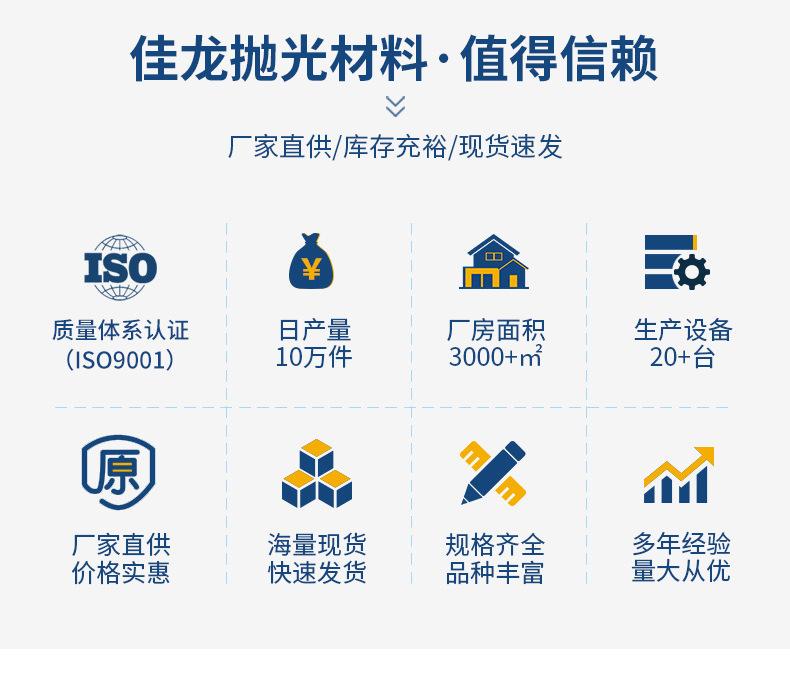 佳龙抛光材料·值得信赖

厂家直供/库存充裕/现货速发

ISO

质量体系认证
（ISO9001）

¥

日产量
10万件

厂房面积
3000+㎡

生产设备
20+台

原

厂家直供
价格实惠

海量现货
快速发货

规格齐全
品种丰富

多年经验
量大从优